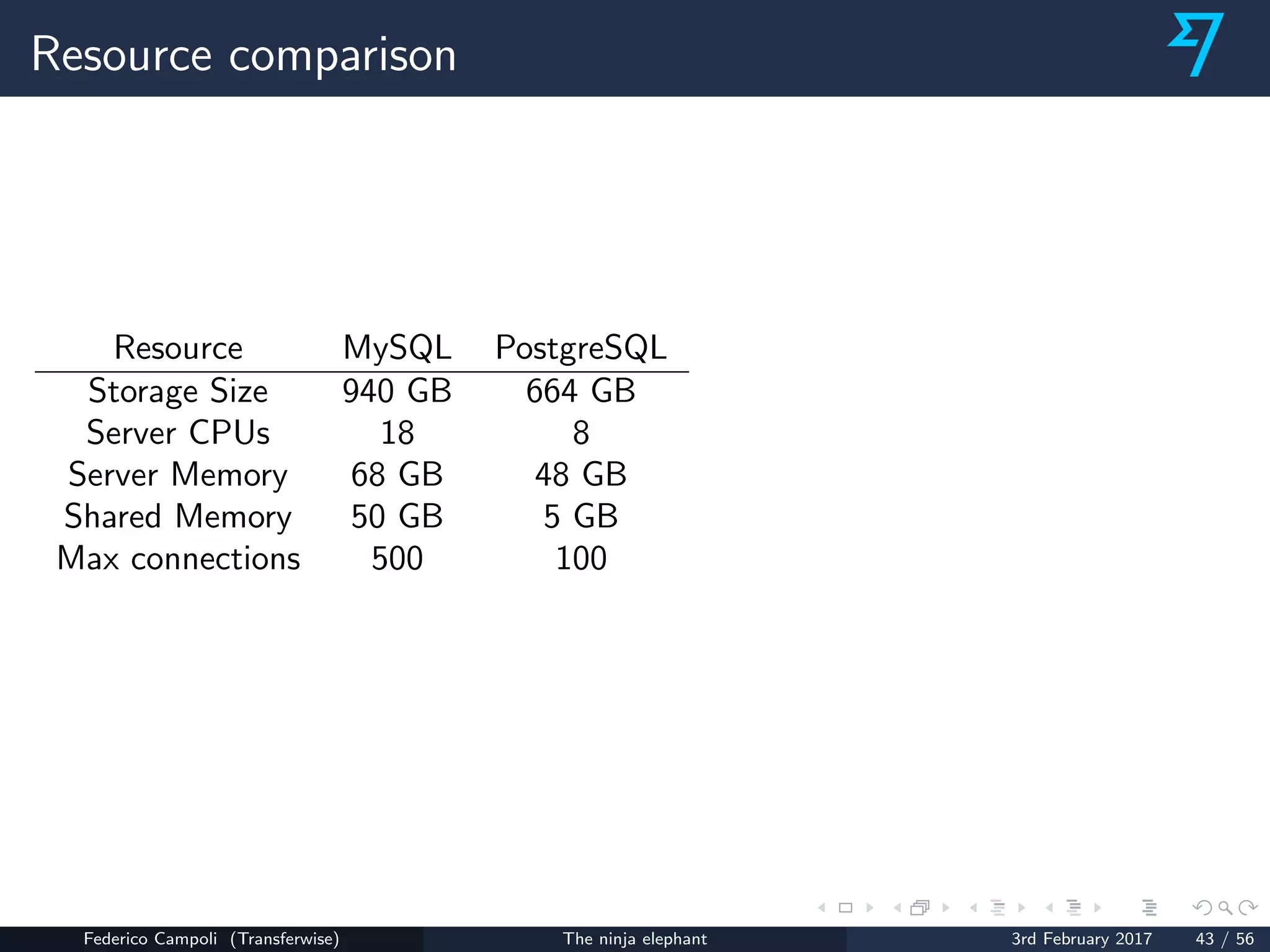 Resource comparison

| Resource | MySQL | PostgreSQL |
|---|---|---|
| Storage Size | 940 GB | 664 GB |
| Server CPUs | 18 | 8 |
| Server Memory | 68 GB | 48 GB |
| Shared Memory | 50 GB | 5 GB |
| Max connections | 500 | 100 |

Federico Campoli (Transferwise) The ninja elephant 3rd February 2017 43 / 56